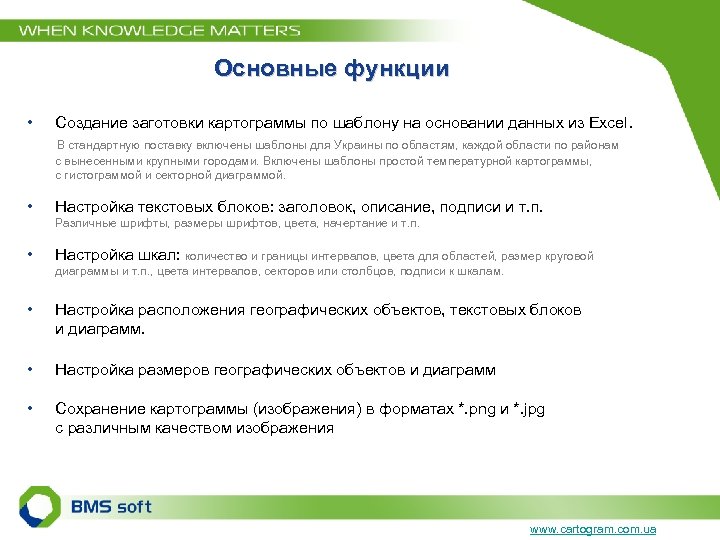 WHEN KNOWLEDGE MATTERS

Основные функции

• Создание заготовки картограммы по шаблону на основании данных из Excel.
В стандартную поставку включены шаблоны для Украины по областям, каждой области по районам с вынесенными крупными городами. Включены шаблоны простой температурной картограммы, с гистограммой и секторной диаграммой.

• Настройка текстовых блоков: заголовок, описание, подписи и т.п.
Различные шрифты, размеры шрифтов, цвета, начертание и т.п.

• Настройка шкал: количество и границы интервалов, цвета для областей, размер круговой диаграммы и т.п., цвета интервалов, секторов или столбцов, подписи к шкалам.

• Настройка расположения географических объектов, текстовых блоков и диаграмм.

• Настройка размеров географических объектов и диаграмм

• Сохранение картограммы (изображения) в форматах *.png и *.jpg с различным качеством изображения

BMS soft

www.cartogram.com.ua